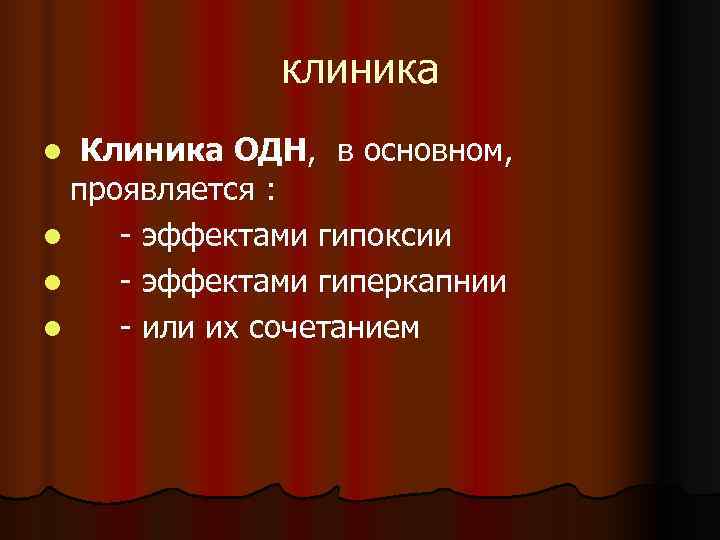 клиника

- Клиника ОДН, в основном, проявляется :
- - эффектами гипоксии
- - эффектами гиперкапнии
- - или их сочетанием